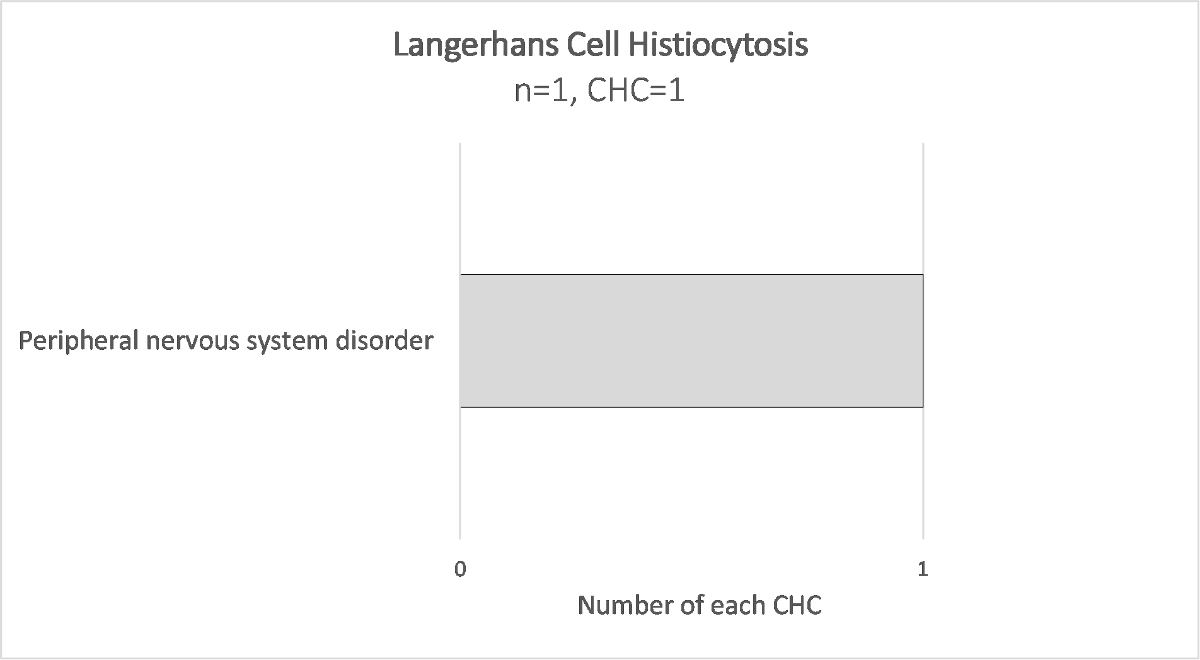 Langerhans Cell Histiocytosis
n=1, CHC=1

Peripheral nervous system disorder

0
1
Number of each CHC